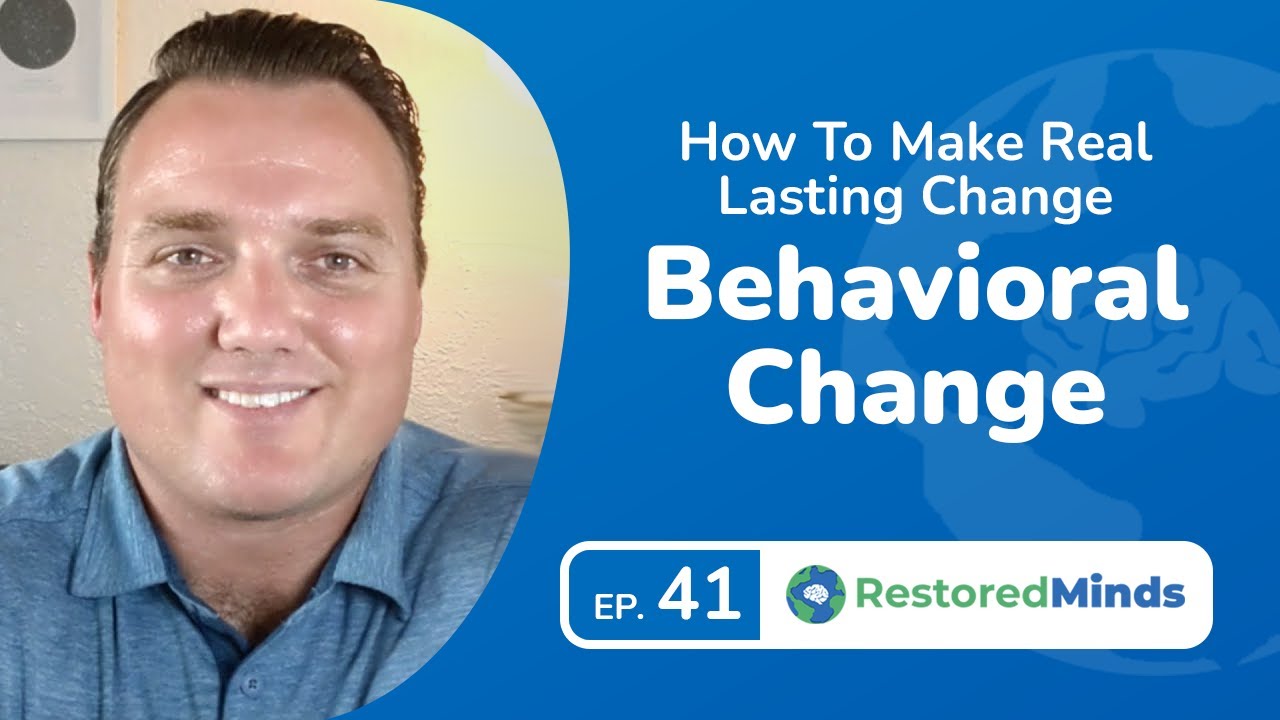 How To Make Real Lasting Change

Behavioral Change

EP. 41

RestoredMinds